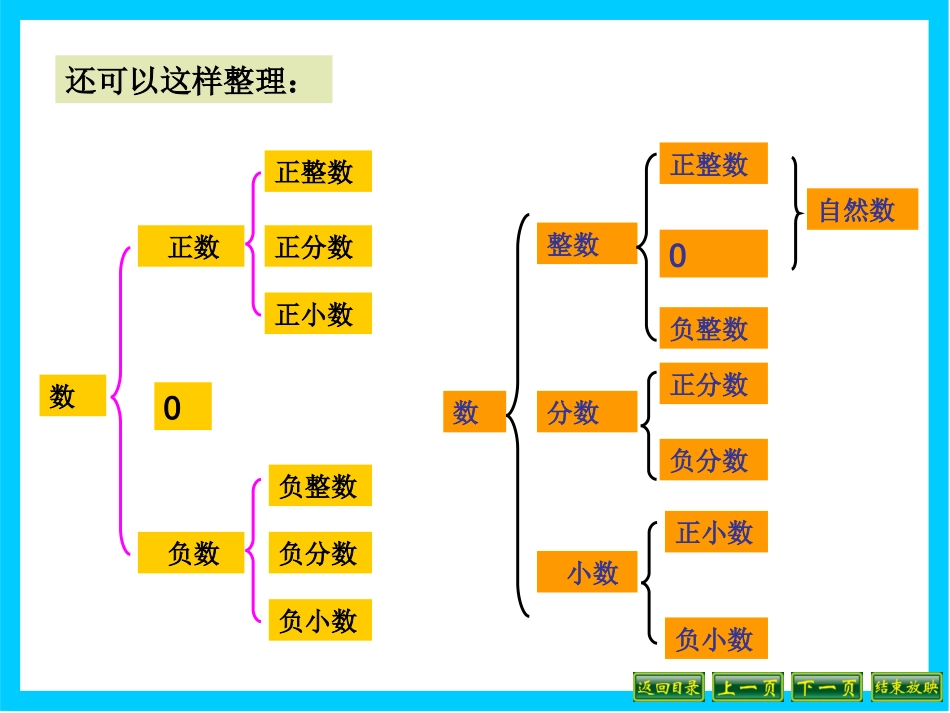 还可以这样整理：

数

正数

正整数

正分数

正小数

0

负数

负整数

负分数

负小数

数

整数

正整数

0

负整数

自然数

分数

正分数

负分数

小数

正小数

负小数

返回目录 上一页 下一页 结束放映